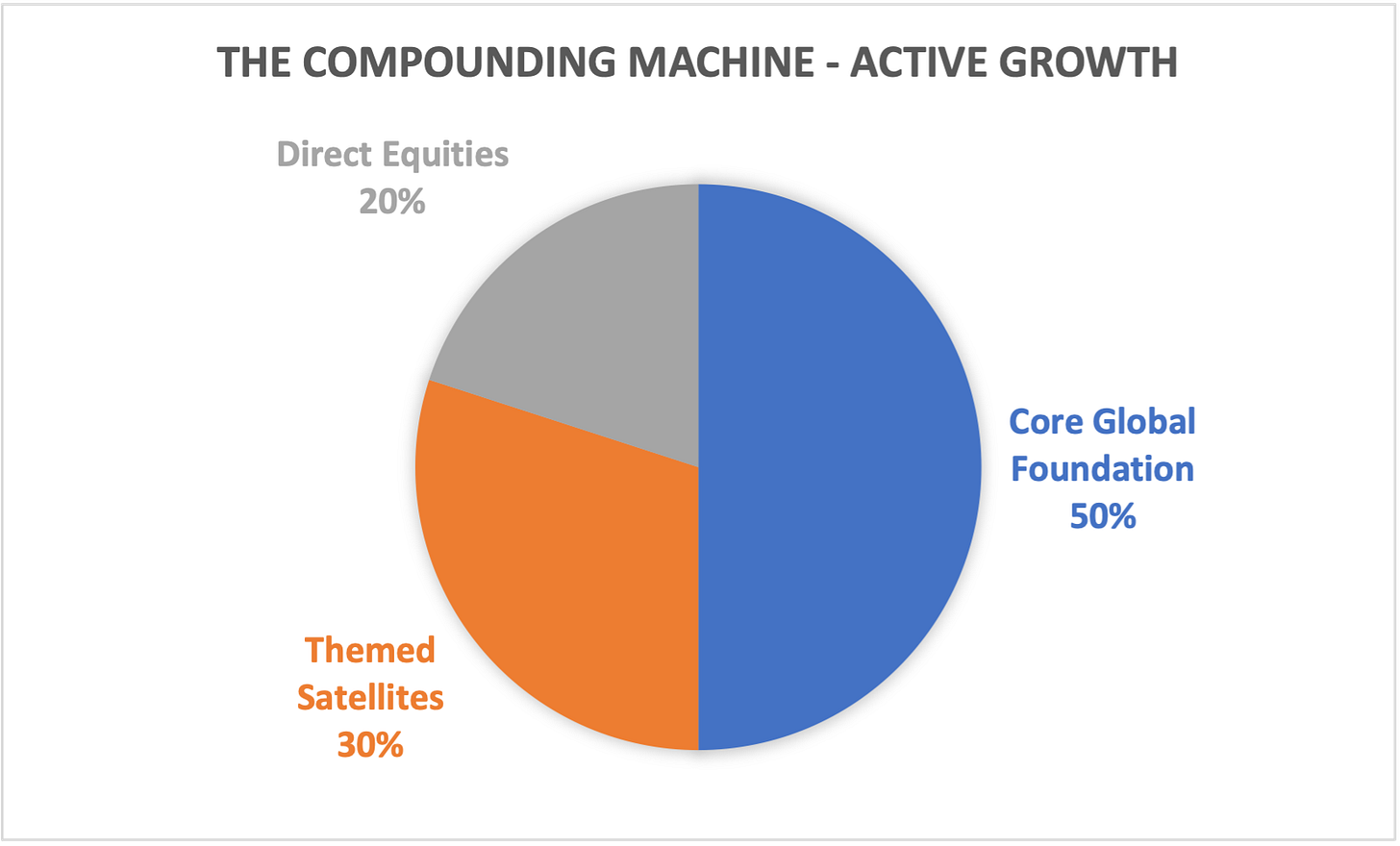 THE COMPOUNDING MACHINE - ACTIVE GROWTH

Direct Equities
20%

Core Global
Foundation
50%

Themed
Satellites
30%